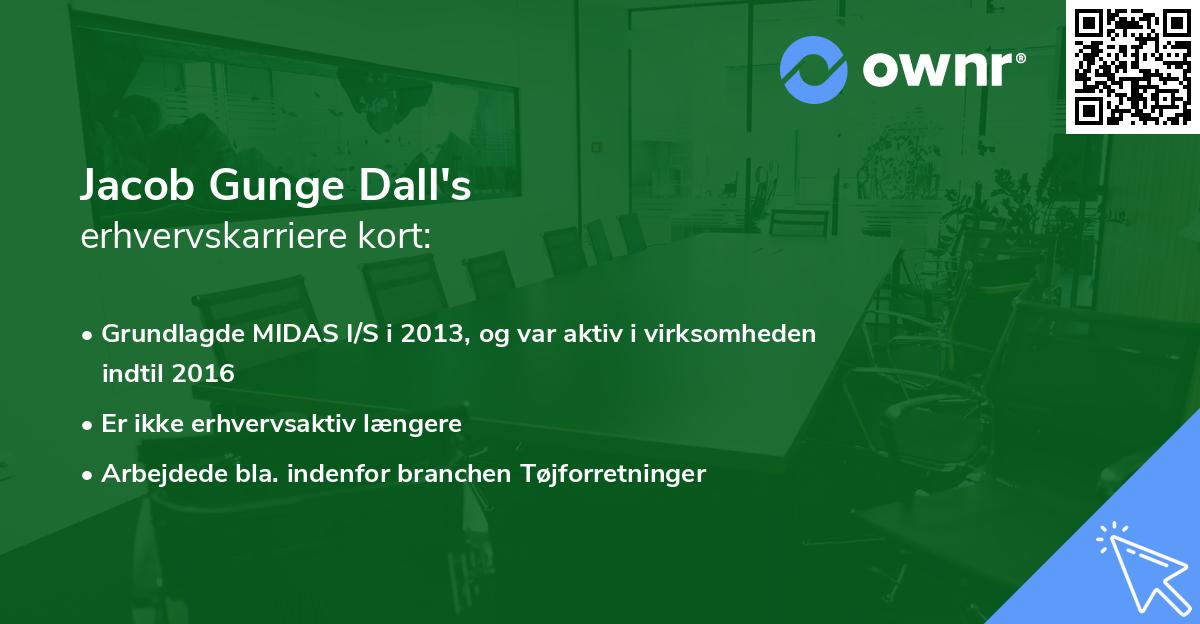 ownr®

Jacob Gunge Dall's
erhvervskarriere kort:

• Grundlagde MIDAS I/S i 2013, og var aktiv i virksomheden indtil 2016
• Er ikke erhvervsaktiv længere
• Arbejdede bla. indenfor branchen Tøjforretninger